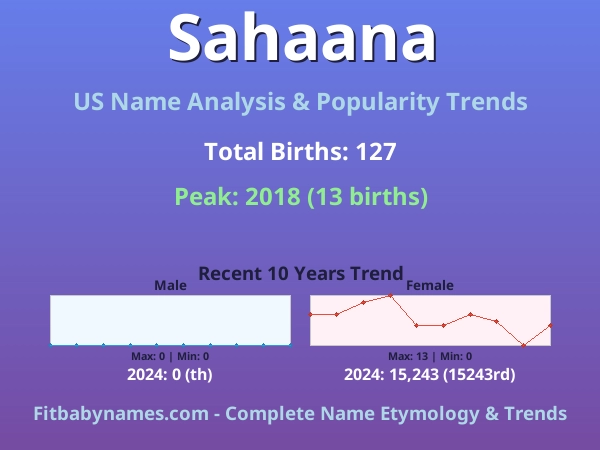 Sahaana

US Name Analysis & Popularity Trends

Total Births: 127

Peak: 2018 (13 births)

Recent 10 Years Trend

Male

Max: 0 | Min: 0

2024: 0 (th)

Female

Max: 13 | Min: 0

2024: 15,243 (15243rd)

Fitbabynames.com - Complete Name Etymology & Trends